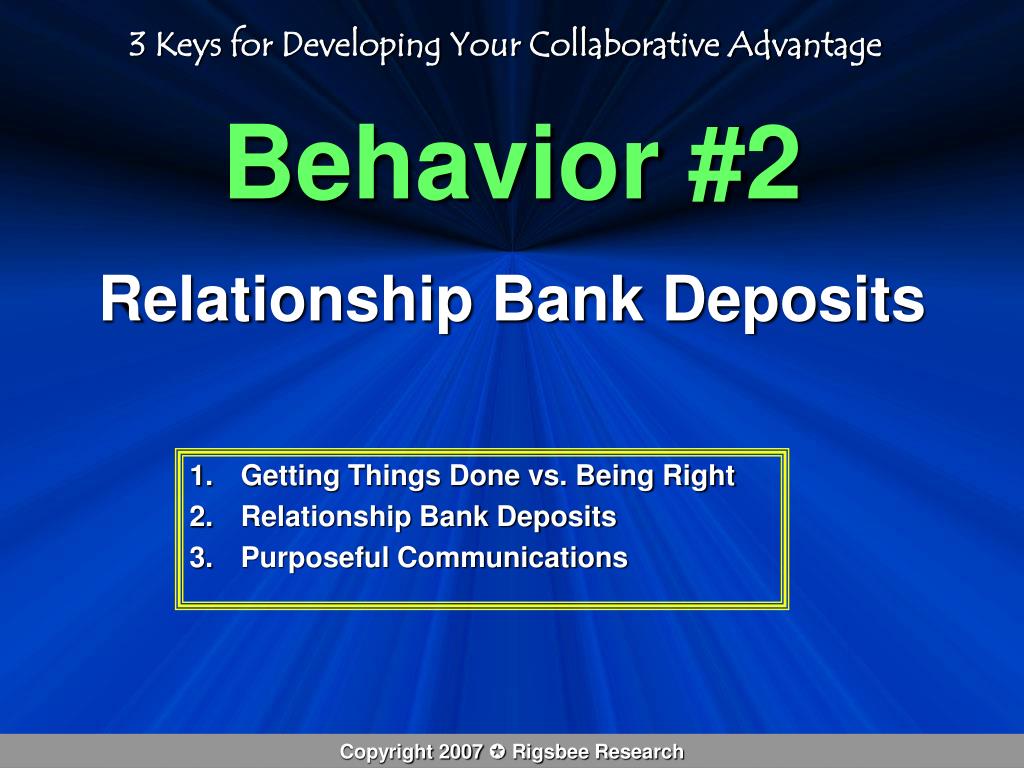 3 Keys for Developing Your Collaborative Advantage

Behavior #2

Relationship Bank Deposits

1. Getting Things Done vs. Being Right
2. Relationship Bank Deposits
3. Purposeful Communications

Copyright 2007 ✪ Rigsbee Research